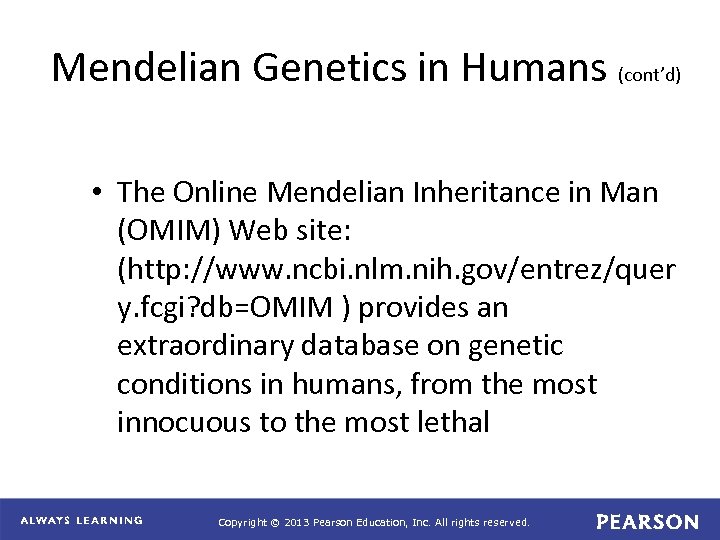 Mendelian Genetics in Humans (cont'd)

• The Online Mendelian Inheritance in Man (OMIM) Web site: (http://www.ncbi.nlm.nih.gov/entrez/query.fcgi?db=OMIM ) provides an extraordinary database on genetic conditions in humans, from the most innocuous to the most lethal

ALWAYS LEARNING

Copyright © 2013 Pearson Education, Inc. All rights reserved.

PEARSON